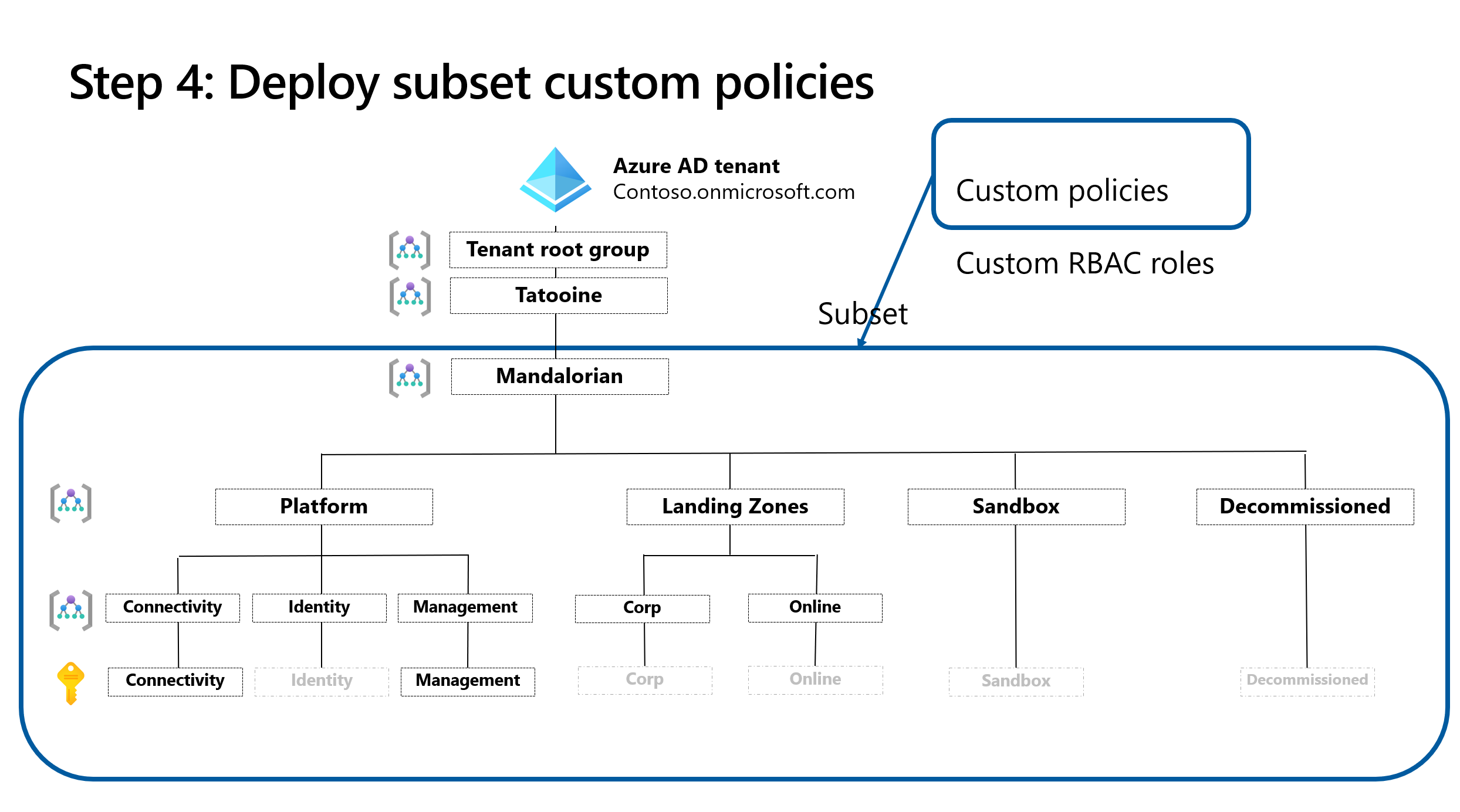 Step 4: Deploy subset custom policies

Azure AD tenant
Contoso.onmicrosoft.com

Custom policies

Custom RBAC roles

Subset

Tenant root group

Tatooine

Mandalorian

Platform

Landing Zones

Sandbox

Decommissioned

Connectivity

Identity

Management

Corp

Online

Connectivity

Identity

Management

Corp

Online

Sandbox

Decommissioned